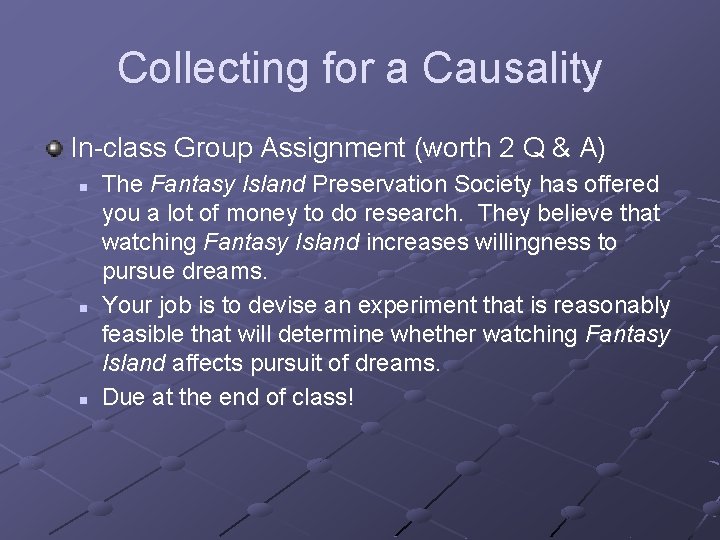 Collecting for a Causality

In-class Group Assignment (worth 2 Q & A)

The Fantasy Island Preservation Society has offered you a lot of money to do research. They believe that watching Fantasy Island increases willingness to pursue dreams.

Your job is to devise an experiment that is reasonably feasible that will determine whether watching Fantasy Island affects pursuit of dreams.

Due at the end of class!